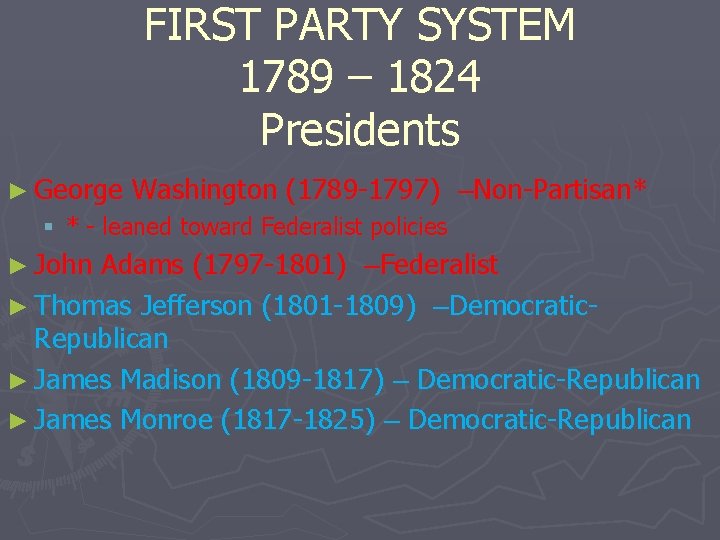 FIRST PARTY SYSTEM
1789 – 1824
Presidents

► George Washington (1789-1797) –Non-Partisan*
▪ * - leaned toward Federalist policies
► John Adams (1797-1801) –Federalist
► Thomas Jefferson (1801-1809) –Democratic-Republican
► James Madison (1809-1817) – Democratic-Republican
► James Monroe (1817-1825) – Democratic-Republican